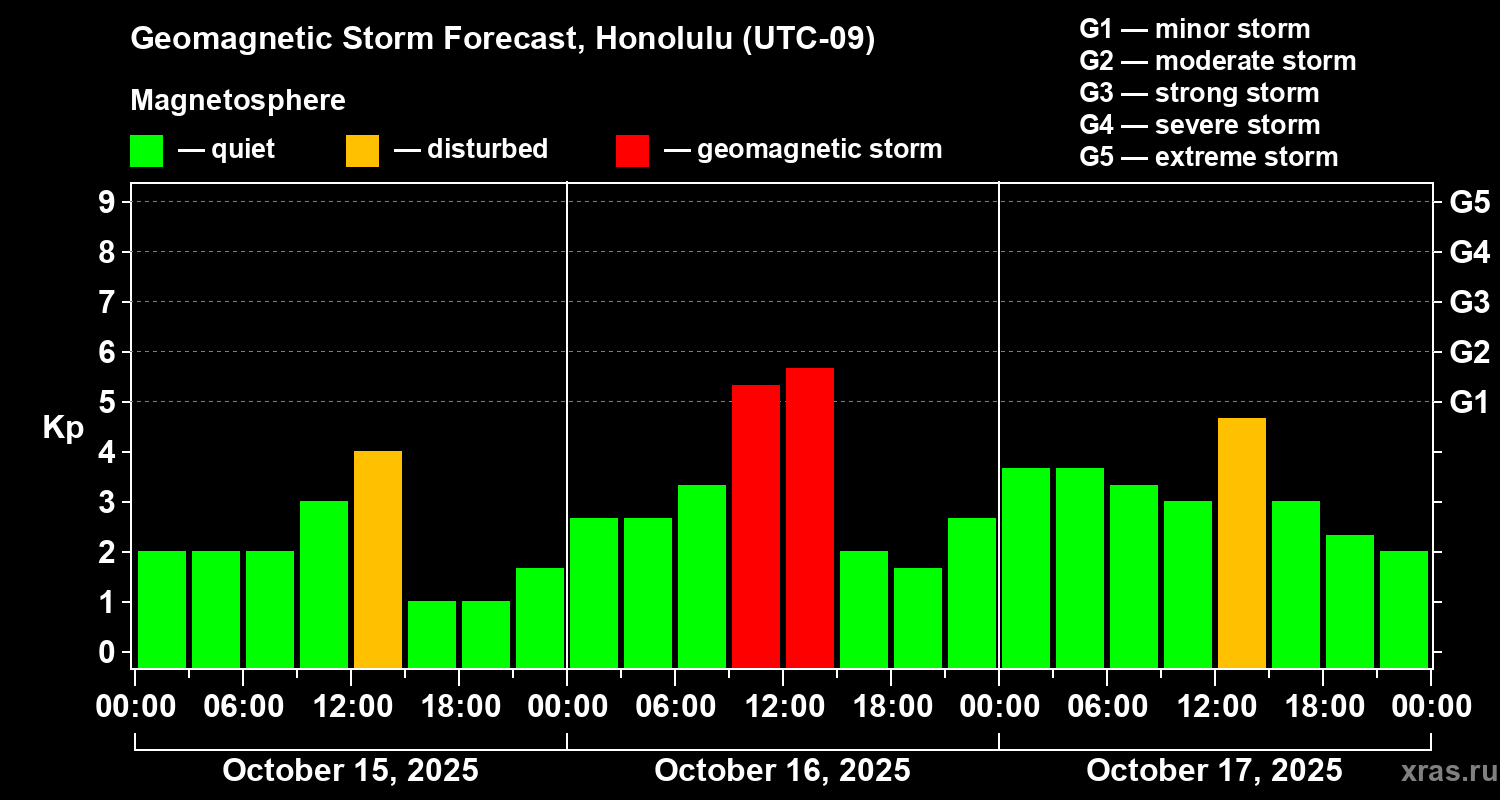 Geomagnetic Storm Forecast, Honolulu (UTC-09)

Magnetosphere

— quiet — disturbed — geomagnetic storm

G1 — minor storm
G2 — moderate storm
G3 — strong storm
G4 — severe storm
G5 — extreme storm

Kp

9
8
7
6
5
4
3
2
1
0

G5
G4
G3
G2
G1

00:00 06:00 12:00 18:00 00:00 06:00 12:00 18:00 00:00 06:00 12:00 18:00 00:00

October 15, 2025 October 16, 2025 October 17, 2025

xras.ru